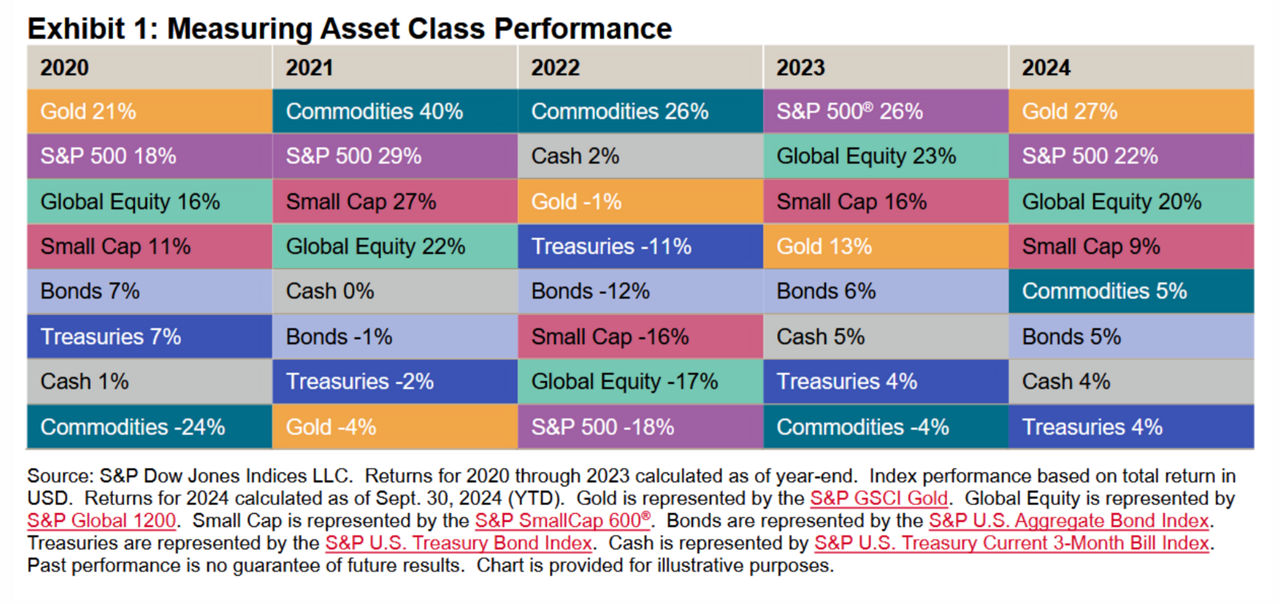 Exhibit 1: Measuring Asset Class Performance

| 2020 | 2021 | 2022 | 2023 | 2024 |
|---|---|---|---|---|
| Gold 21% | Commodities 40% | Commodities 26% | S&P 500® 26% | Gold 27% |
| S&P 500 18% | S&P 500 29% | Cash 2% | Global Equity 23% | S&P 500 22% |
| Global Equity 16% | Small Cap 27% | Gold -1% | Small Cap 16% | Global Equity 20% |
| Small Cap 11% | Global Equity 22% | Treasuries -11% | Gold 13% | Small Cap 9% |
| Bonds 7% | Cash 0% | Bonds -12% | Bonds 6% | Commodities 5% |
| Treasuries 7% | Bonds -1% | Small Cap -16% | Cash 5% | Bonds 5% |
| Cash 1% | Treasuries -2% | Global Equity -17% | Treasuries 4% | Cash 4% |
| Commodities -24% | Gold -4% | S&P 500 -18% | Commodities -4% | Treasuries 4% |

Source: S&P Dow Jones Indices LLC. Returns for 2020 through 2023 calculated as of year-end. Index performance based on total return in USD. Returns for 2024 calculated as of Sept. 30, 2024 (YTD). Gold is represented by the S&P GSCI Gold. Global Equity is represented by S&P Global 1200. Small Cap is represented by the S&P SmallCap 600®. Bonds are represented by the S&P U.S. Aggregate Bond Index. Treasuries are represented by the S&P U.S. Treasury Bond Index. Cash is represented by S&P U.S. Treasury Current 3-Month Bill Index. Past performance is no guarantee of future results. Chart is provided for illustrative purposes.